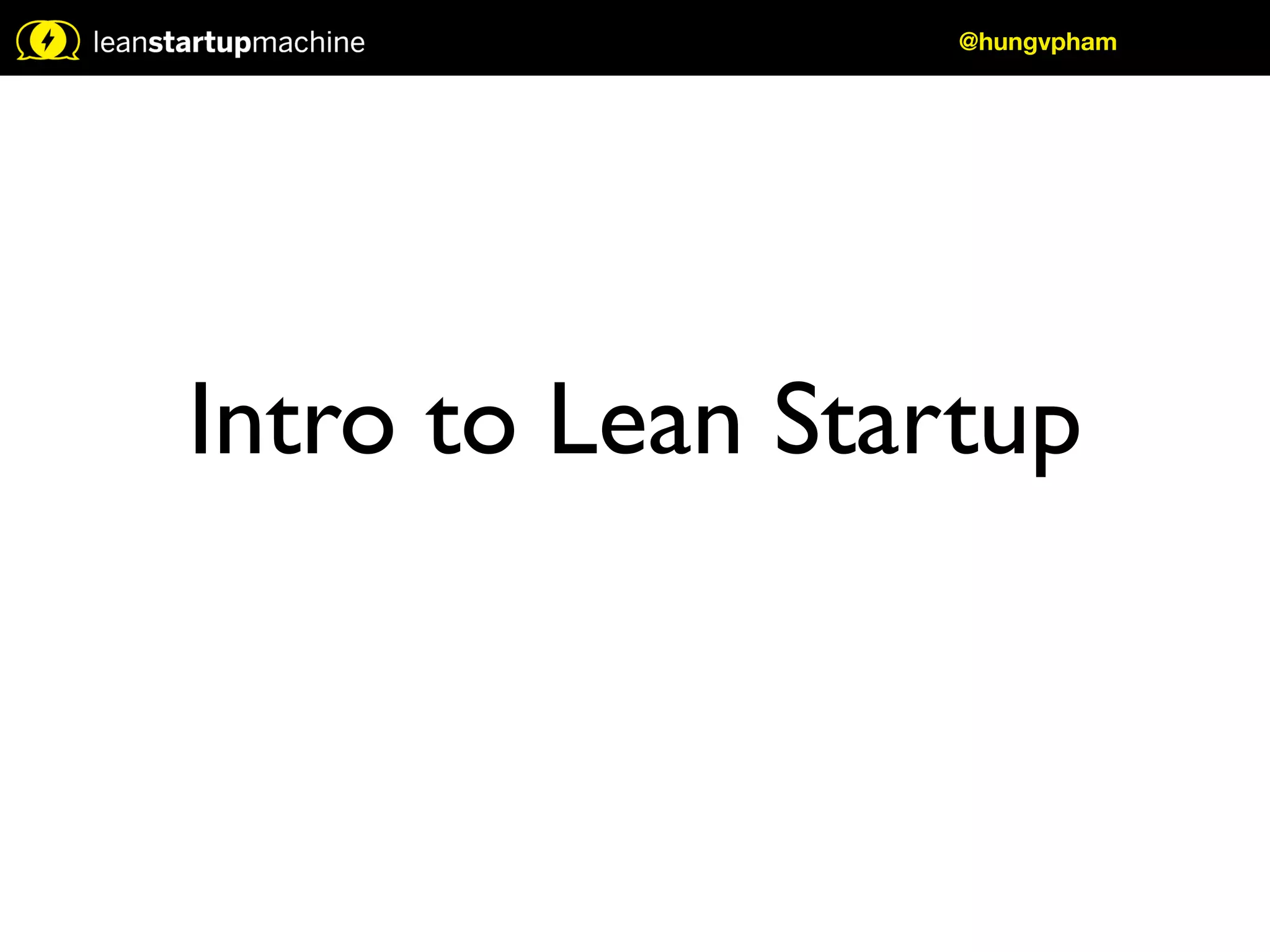 leanstartupmachine

@hungvpham

Intro to Lean Startup